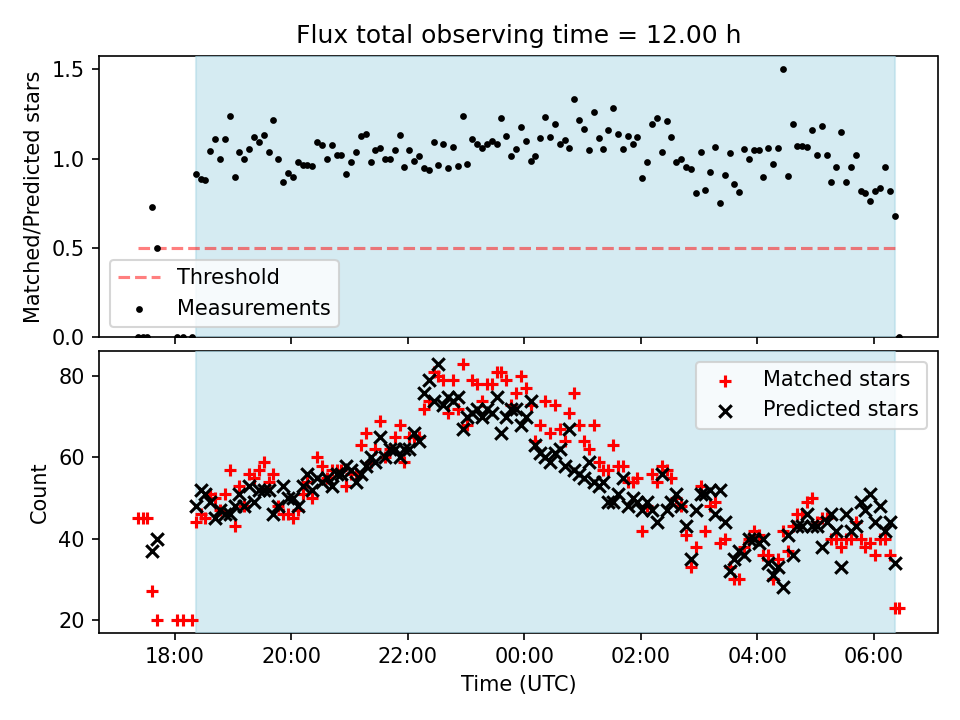 Flux total observing time = 12.00 h

Matched/Predicted stars

1.5
1.0
0.5
0.0

Threshold
Measurements

Count

80
60
40
20

Matched stars
Predicted stars

18:00
20:00
22:00
00:00
02:00
04:00
06:00

Time (UTC)